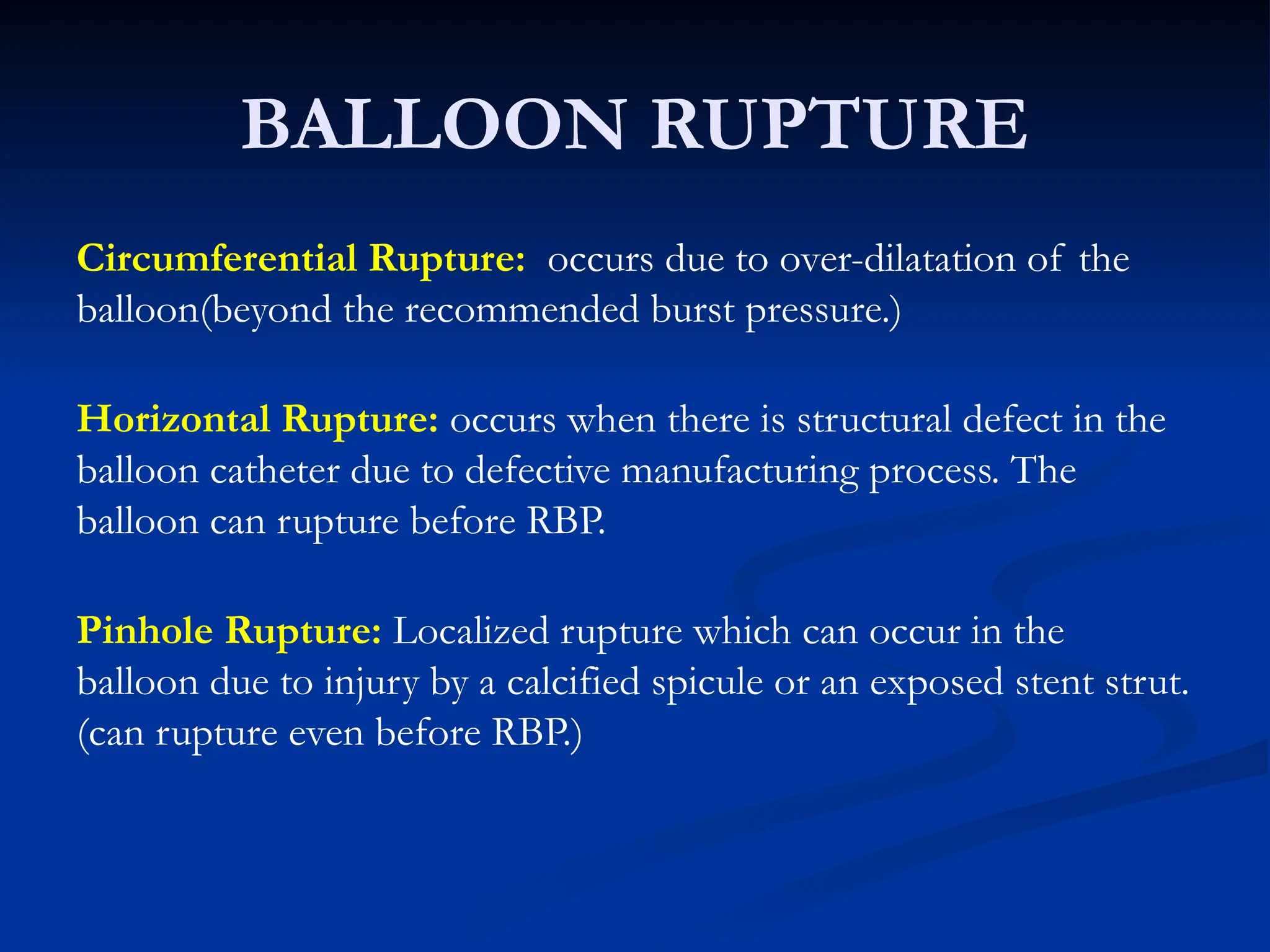 BALLOON RUPTURE

Circumferential Rupture: occurs due to over-dilatation of the balloon(beyond the recommended burst pressure.)

Horizontal Rupture: occurs when there is structural defect in the balloon catheter due to defective manufacturing process. The balloon can rupture before RBP.

Pinhole Rupture: Localized rupture which can occur in the balloon due to injury by a calcified spicule or an exposed stent strut. (can rupture even before RBP.)